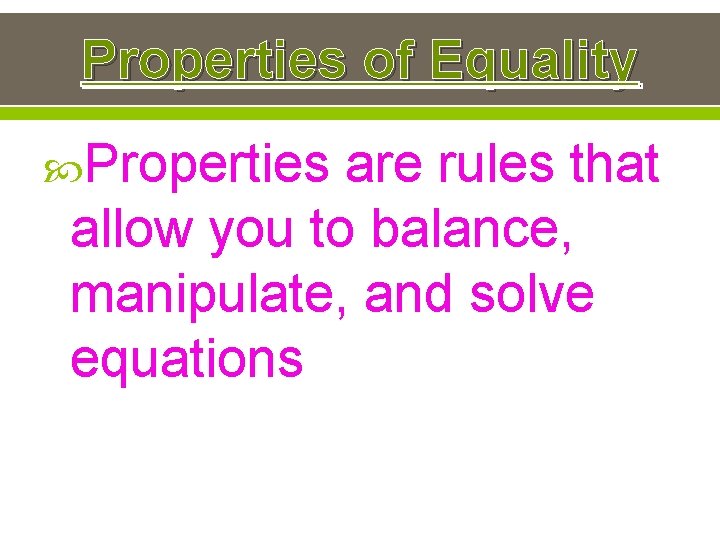 Properties of Equality

Properties are rules that allow you to balance, manipulate, and solve equations